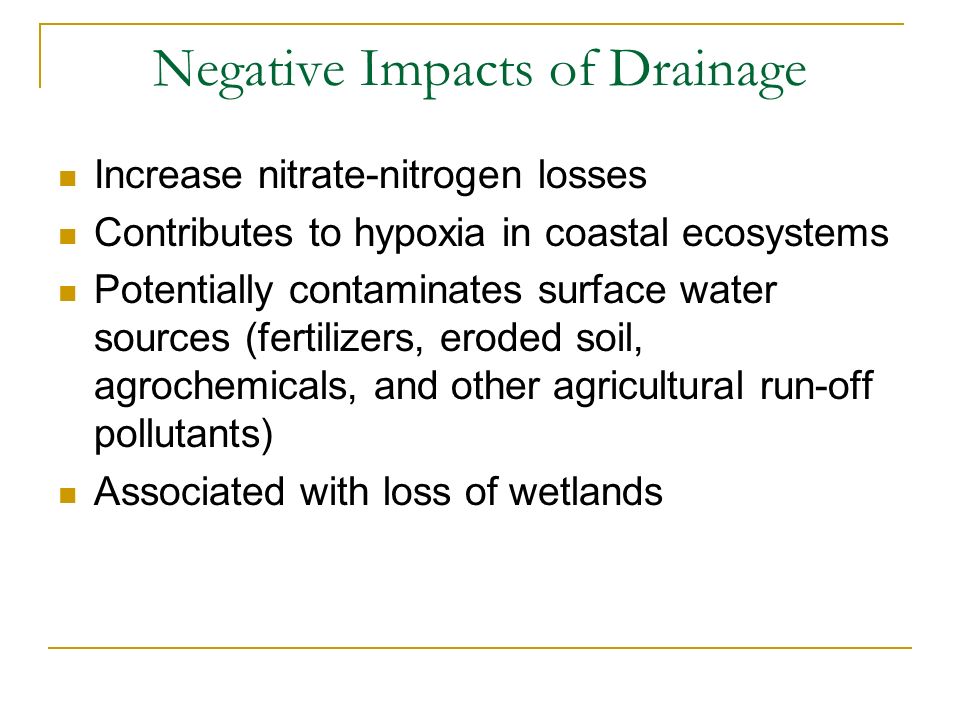 Negative Impacts of Drainage

- Increase nitrate-nitrogen losses
- Contributes to hypoxia in coastal ecosystems
- Potentially contaminates surface water sources (fertilizers, eroded soil, agrochemicals, and other agricultural run-off pollutants)
- Associated with loss of wetlands